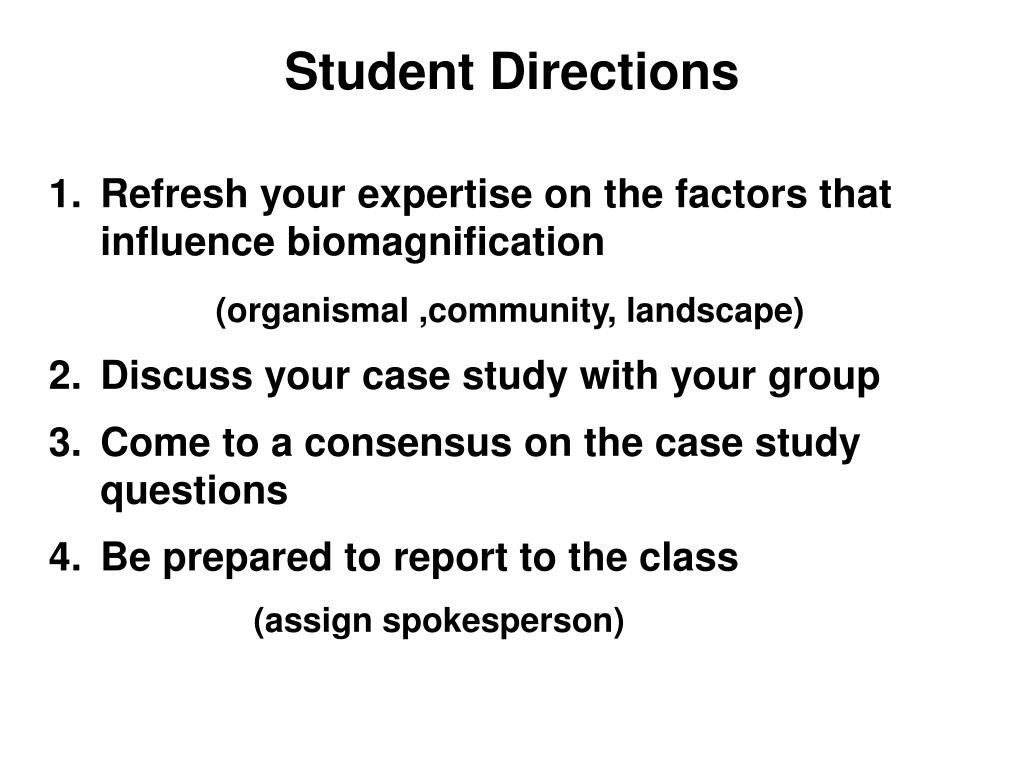 Student Directions

1. Refresh your expertise on the factors that influence biomagnification

(organismal ,community, landscape)

2. Discuss your case study with your group

3. Come to a consensus on the case study questions

4. Be prepared to report to the class

(assign spokesperson)